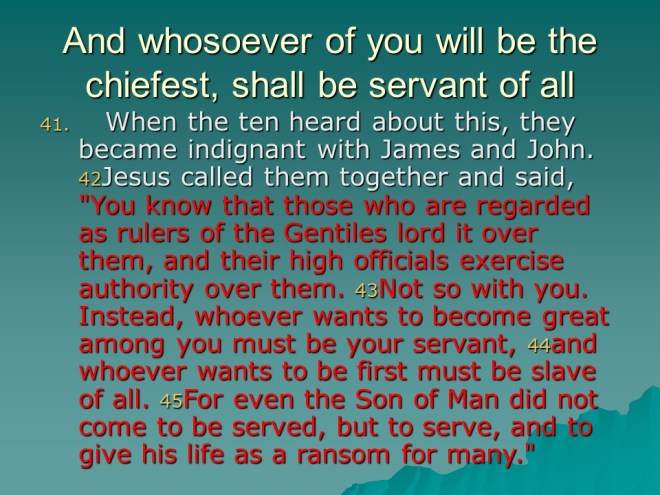 And whosoever of you will be the chiefest, shall be servant of all

41. When the ten heard about this, they became indignant with James and John. 42Jesus called them together and said, "You know that those who are regarded as rulers of the Gentiles lord it over them, and their high officials exercise authority over them. 43Not so with you. Instead, whoever wants to become great among you must be your servant, 44and whoever wants to be first must be slave of all. 45For even the Son of Man did not come to be served, but to serve, and to give his life as a ransom for many."